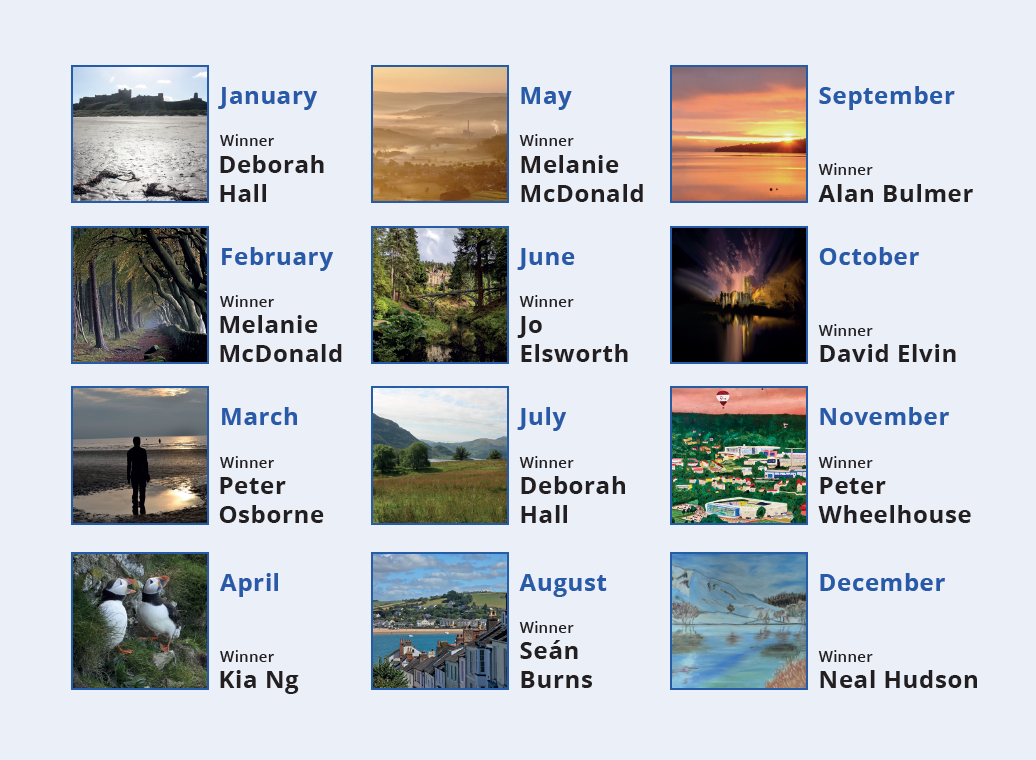 January
Winner
Deborah Hall

February
Winner
Melanie McDonald

March
Winner
Peter Osborne

April
Winner
Kia Ng

May
Winner
Melanie McDonald

June
Winner
Jo Elsworth

July
Winner
Deborah Hall

August
Winner
Seán Burns

September
Winner
Alan Bulmer

October
Winner
David Elvin

November
Winner
Peter Wheelhouse

December
Winner
Neal Hudson